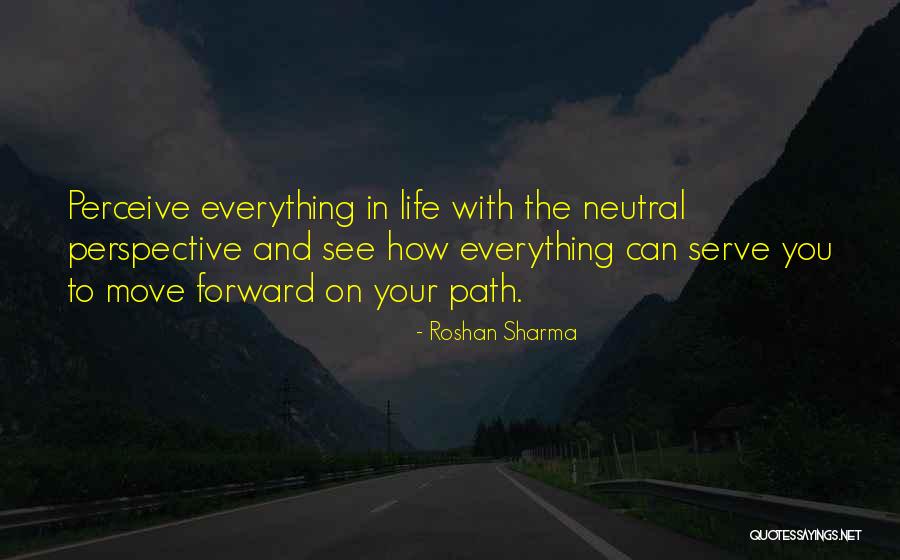 Perceive everything in life with the neutral perspective and see how everything can serve you to move forward on your path.

- Roshan Sharma

QUOTESSAYINGS.NET